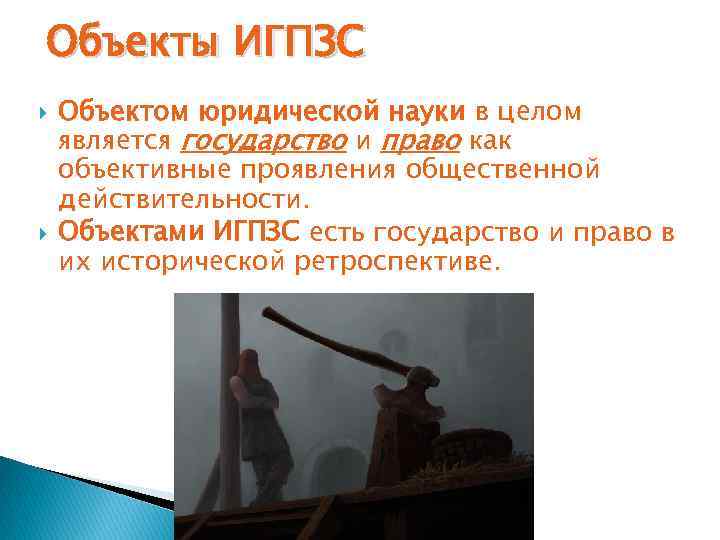 Объекты ИГПЗС

Объектом юридической науки в целом является государство и право как объективные проявления общественной действительности.

Объектами ИГПЗС есть государство и право в их исторической ретроспективе.